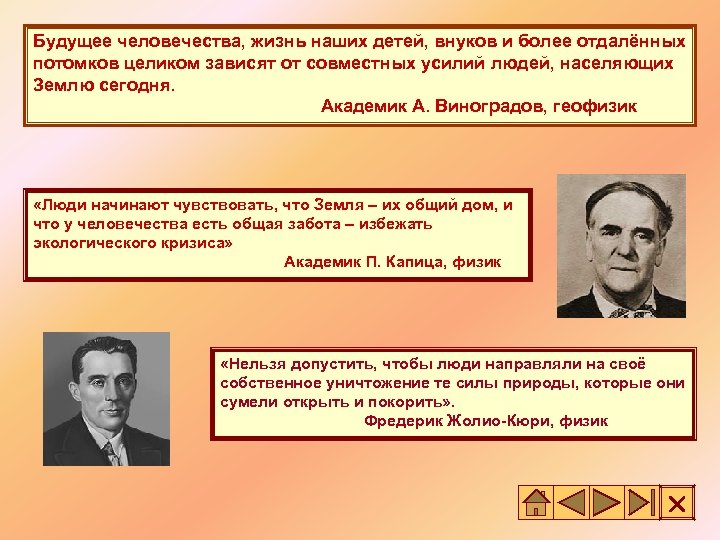 Будущее человечества, жизнь наших детей, внуков и более отдалённых потомков целиком зависят от совместных усилий людей, населяющих Землю сегодня.

Академик А. Виноградов, геофизик

«Люди начинают чувствовать, что Земля – их общий дом, и что у человечества есть общая забота – избежать экологического кризиса»

Академик П. Капица, физик

«Нельзя допустить, чтобы люди направляли на своё собственное уничтожение те силы природы, которые они сумели открыть и покорить».

Фредерик Жолио-Кюри, физик